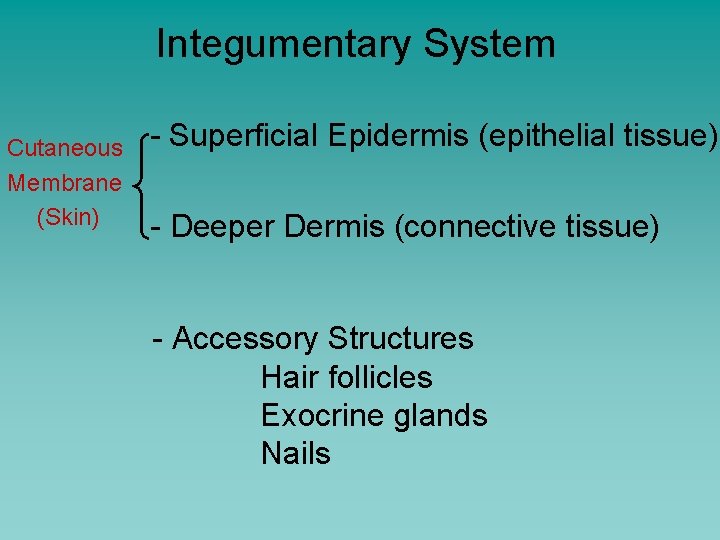 Integumentary System

Cutaneous Membrane (Skin)

- Superficial Epidermis (epithelial tissue)

- Deeper Dermis (connective tissue)

- Accessory Structures
Hair follicles
Exocrine glands
Nails